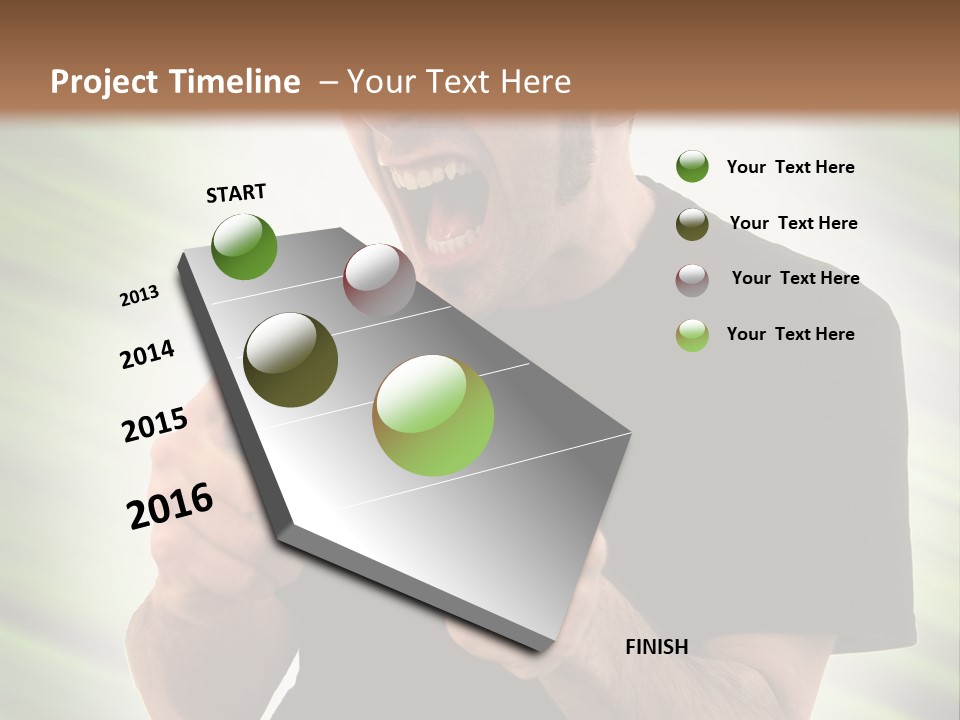 Project Timeline – Your Text Here

START

2013

2014

2015

2016

FINISH

Your Text Here

Your Text Here

Your Text Here

Your Text Here